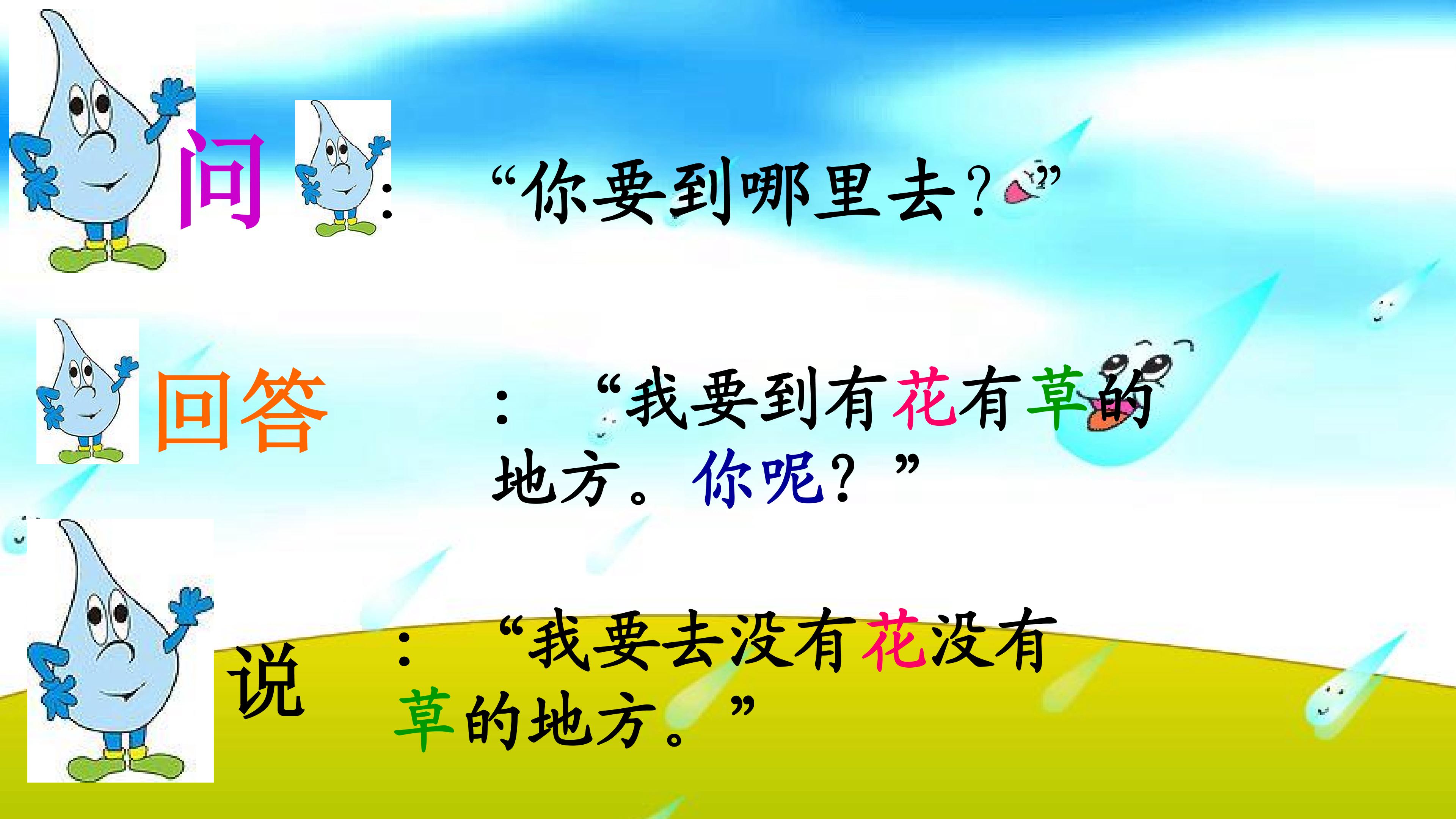 问：“你要到哪里去？”

回答：“我要到有花有草的地方。你呢？”

说：“我要去没有花没有草的地方。”